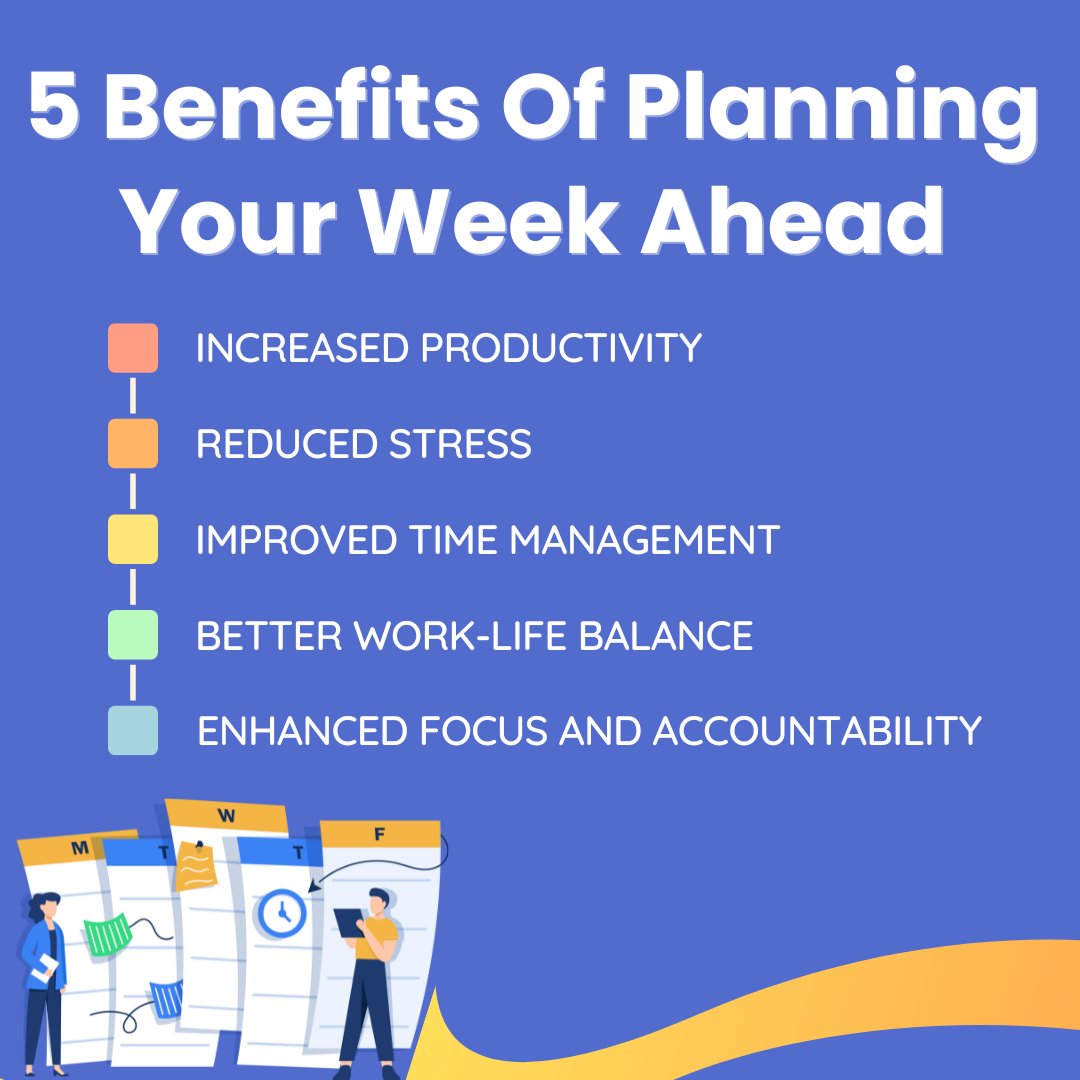 5 Benefits Of Planning Your Week Ahead

INCREASED PRODUCTIVITY

REDUCED STRESS

IMPROVED TIME MANAGEMENT

BETTER WORK-LIFE BALANCE

ENHANCED FOCUS AND ACCOUNTABILITY

M

T

W

T

F